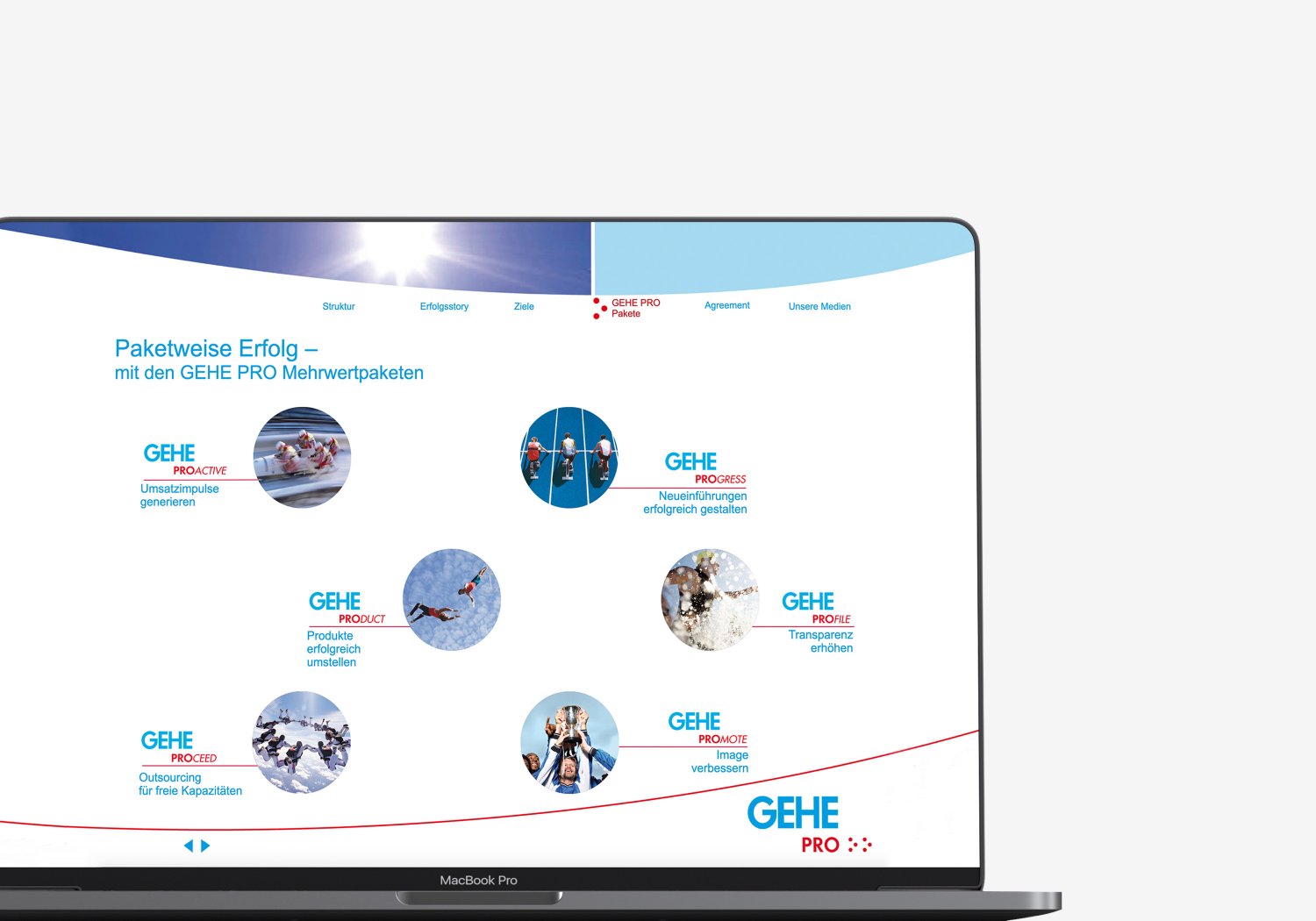 Struktur Erfolgsstory Ziele GEHE PRO Pakete Agreement Unsere Medien

Paketweise Erfolg –
mit den GEHE PRO Mehrwertpaketen

GEHE
PROACTIVE
Umsatzimpulse generieren

GEHE
PROGRESS
Neueinführungen erfolgreich gestalten

GEHE
PRODUCT
Produkte erfolgreich umstellen

GEHE
PROFILE
Transparenz erhöhen

GEHE
PROCEED
Outsourcing für freie Kapazitäten

GEHE
PROMOTE
Image verbessern

GEHE
PRO

MacBook Pro